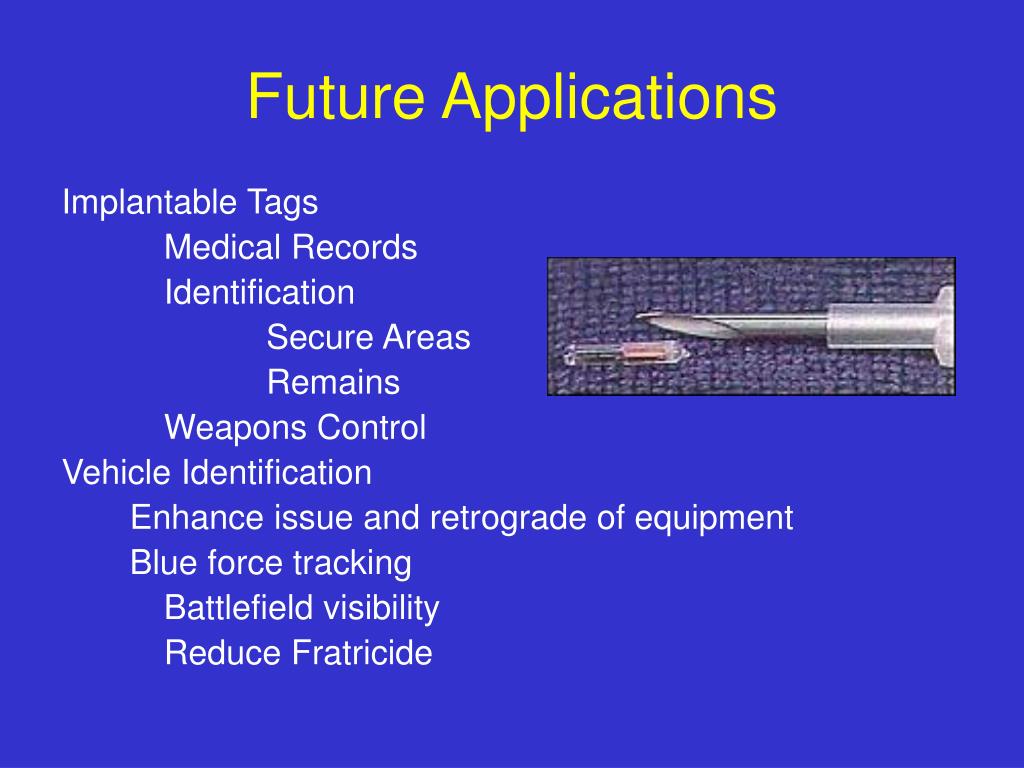 Future Applications

Implantable Tags
Medical Records
Identification
Secure Areas
Remains
Weapons Control
Vehicle Identification
Enhance issue and retrograde of equipment
Blue force tracking
Battlefield visibility
Reduce Fratricide